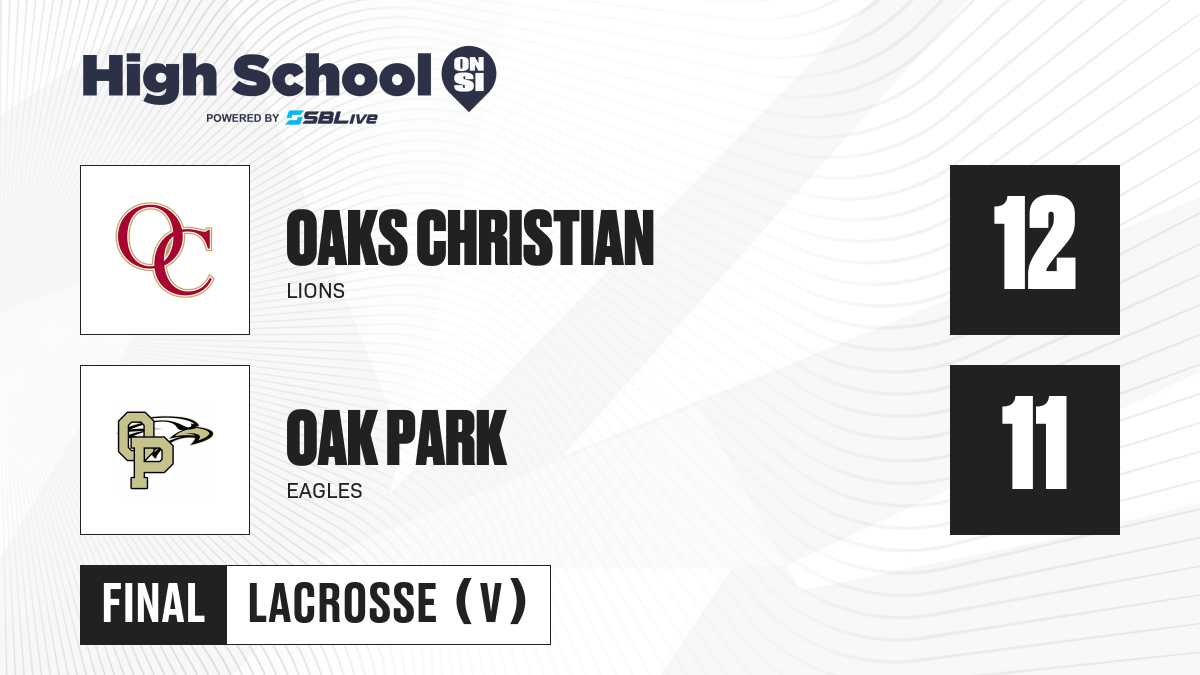 High School ON SI
POWERED BY SBLive

OC

OAKS CHRISTIAN
LIONS

12

OP

OAK PARK
EAGLES

11

FINAL LACROSSE (V)